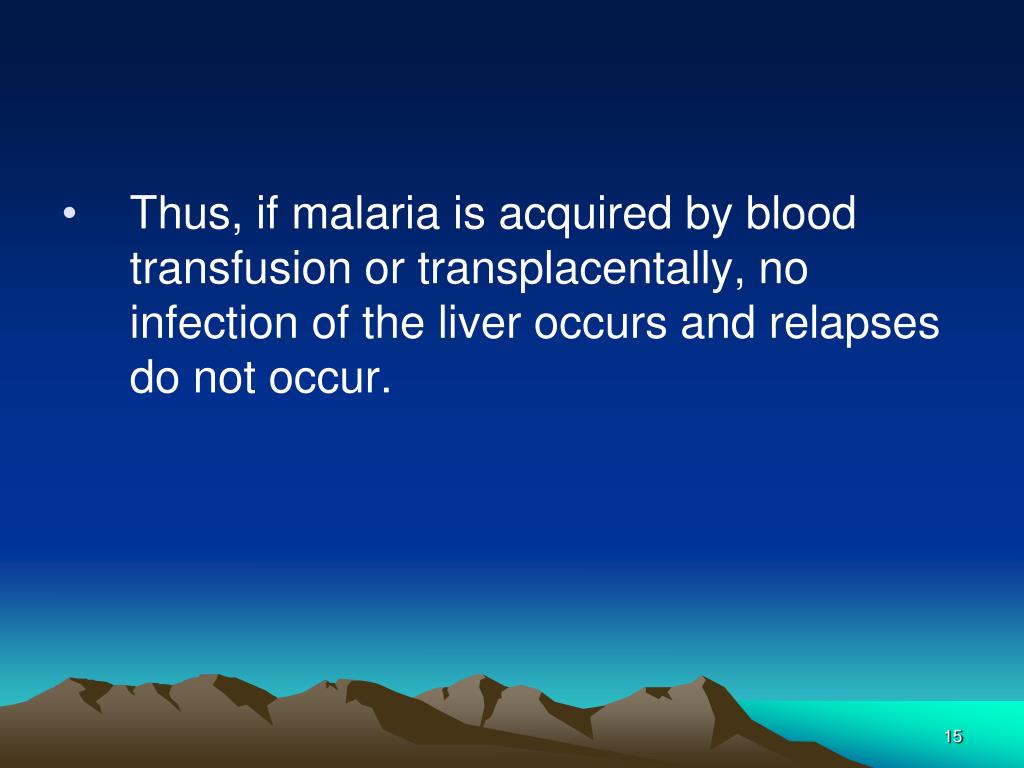 • Thus, if malaria is acquired by blood transfusion or transplacentally, no infection of the liver occurs and relapses do not occur.

15